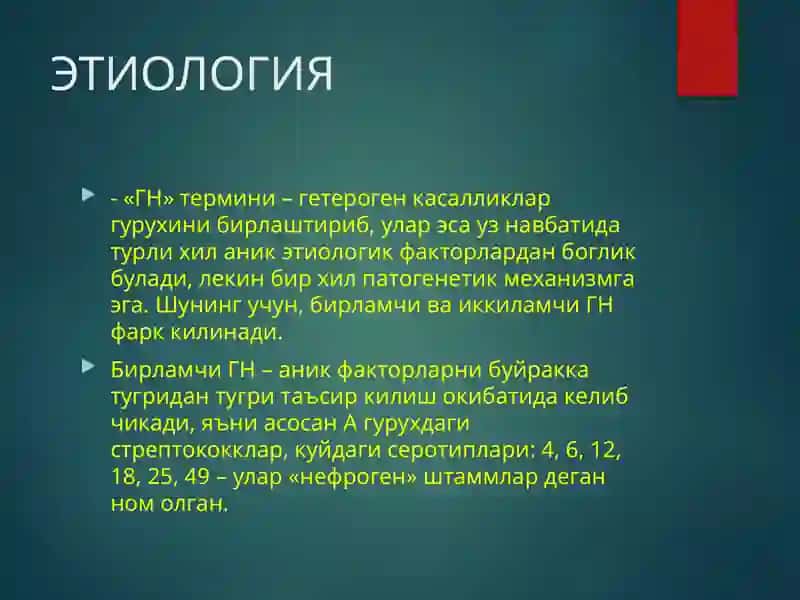 ЭТИОЛОГИЯ

- «ГН» термини – гетероген касалликлар гурухини бирлаштириб, улар эса уз навбатида турли хил аник этиологик факторлардан боглик булади, лекин бир хил патогенетик механизмга эга. Шунинг учун, бирламчи ва иккиламчи ГН фарк килинади.

Бирламчи ГН – аник факторларни буйракка тугридан тугри таъсир килиш окибатида келиб чикади, яъни асосан А гурухдаги стрептококклар, куйдаги серотиплари: 4, 6, 12, 18, 25, 49 – улар «нефроген» штаммлар деган ном олган.